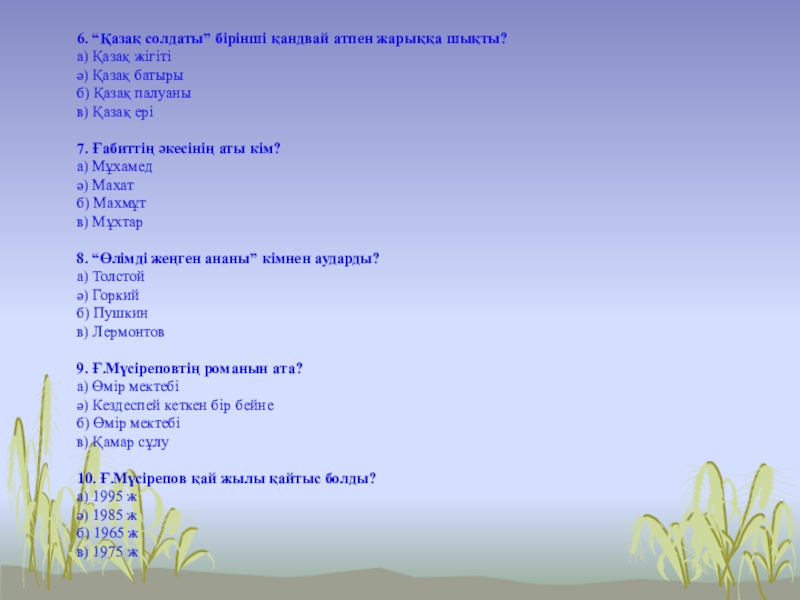 6. “Қазақ солдаты” бірінші қандвай атпен жарыққа шықты?
а) Қазақ жігіті
ә) Қазақ батыры
б) Қазақ палуаны
в) Қазақ ері

7. Ғабиттің әкесінің аты кім?
а) Мұхамед
ә) Махат
б) Махмұт
в) Мұхтар

8. “Өлімді жеңген ананы” кімнен аударды?
а) Толстой
ә) Горкий
б) Пушкин
в) Лермонтов

9. Ғ.Мүсіреповтің романын ата?
а) Өмір мектебі
ә) Кездеспей кеткен бір бейне
б) Өмір мектебі
в) Қамар сұлу

10. Ғ.Мүсірепов қай жылы қайтыс болды?
а) 1995 ж
ә) 1985 ж
б) 1965 ж
в) 1975 ж